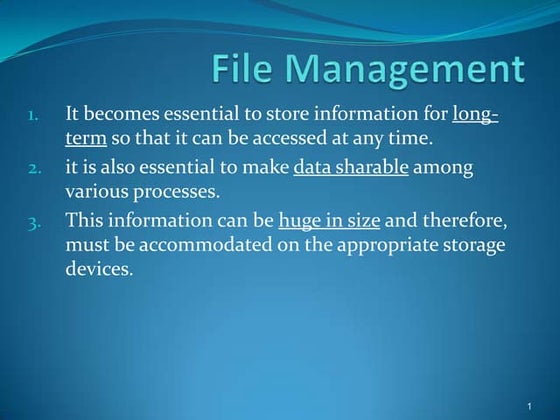 File Management

1. It becomes essential to store information for long-term so that it can be accessed at any time.
2. it is also essential to make data sharable among various processes.
3. This information can be huge in size and therefore, must be accommodated on the appropriate storage devices.

1